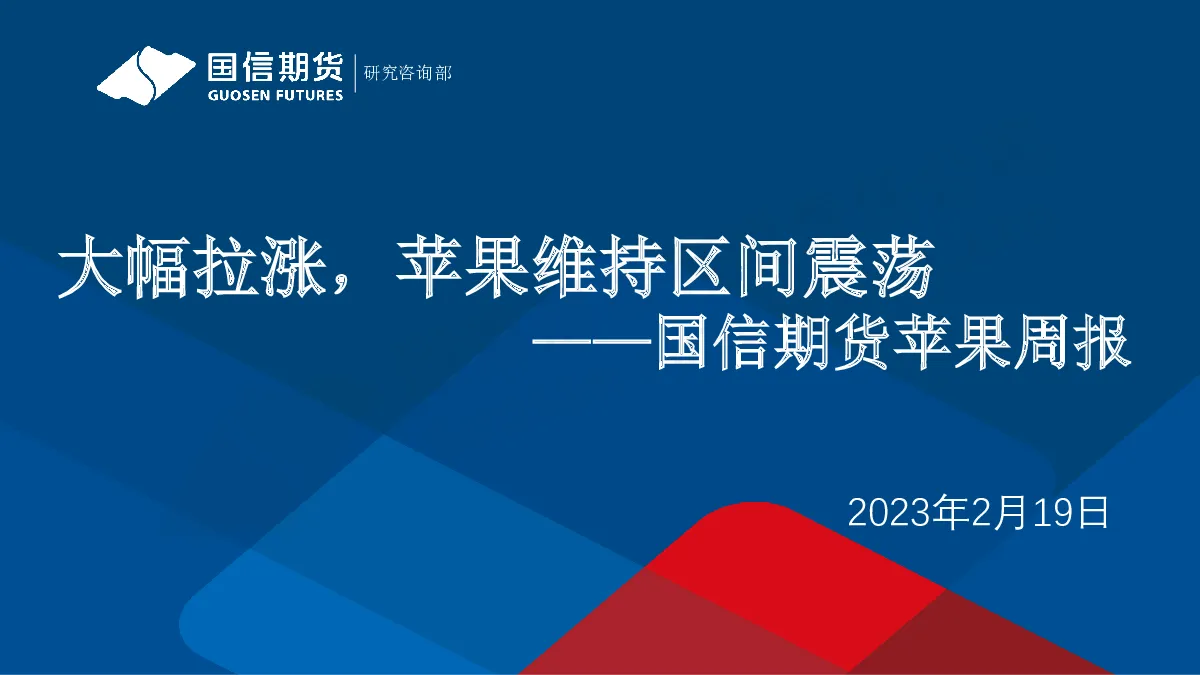 国信期货
GUOSEN FUTURES
研究咨询部

大幅拉涨，苹果维持区间震荡
——国信期货苹果周报

2023年2月19日